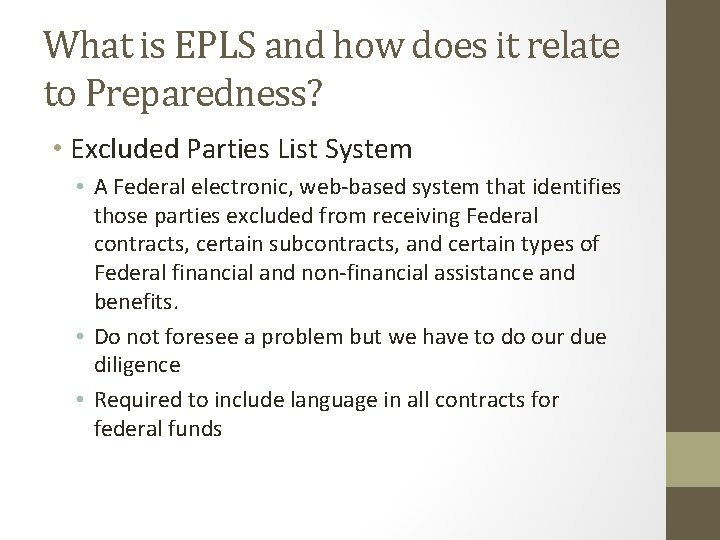 What is EPLS and how does it relate to Preparedness?

• Excluded Parties List System
  • A Federal electronic, web-based system that identifies those parties excluded from receiving Federal contracts, certain subcontracts, and certain types of Federal financial and non-financial assistance and benefits.
  • Do not foresee a problem but we have to do our due diligence
  • Required to include language in all contracts for federal funds